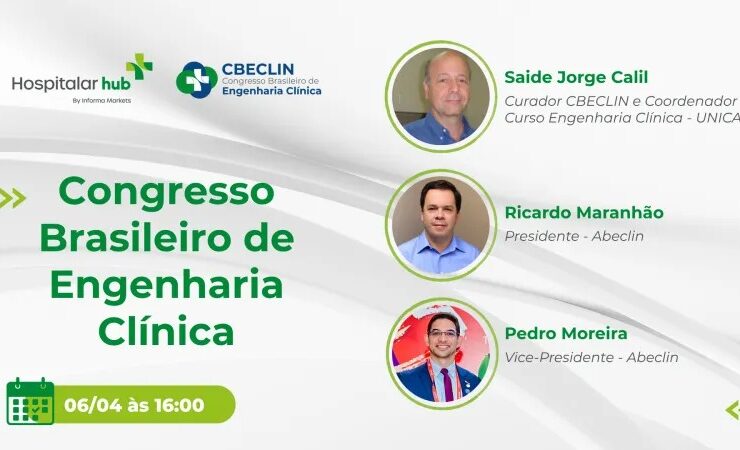 Hospitalar hub
By Informa Markets

CBECLIN
Congresso Brasileiro de
Engenharia Clínica

Congresso Brasileiro de Engenharia Clínica

06/04 às 16:00

Saide Jorge Calil
Curador CBECLIN e Coordenador Curso Engenharia Clínica - UNICA

Ricardo Maranhão
Presidente - Abeclin

Pedro Moreira
Vice-Presidente - Abeclin